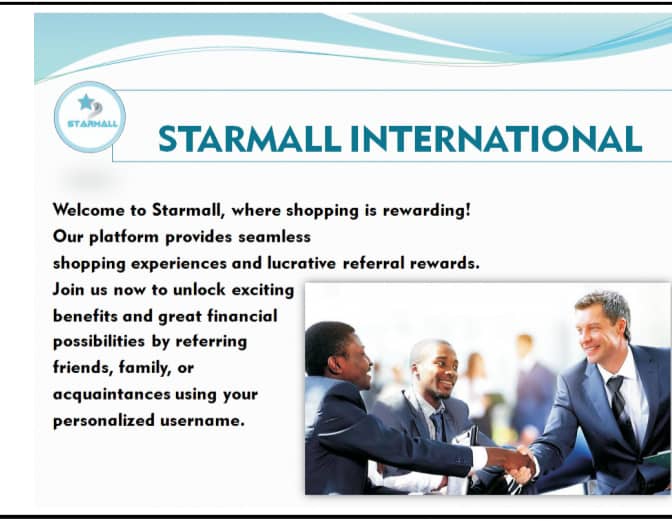 STARMALL

STARMALL INTERNATIONAL

Welcome to Starmall, where shopping is rewarding! Our platform provides seamless shopping experiences and lucrative referral rewards. Join us now to unlock exciting benefits and great financial possibilities by referring friends, family, or acquaintances using your personalized username.